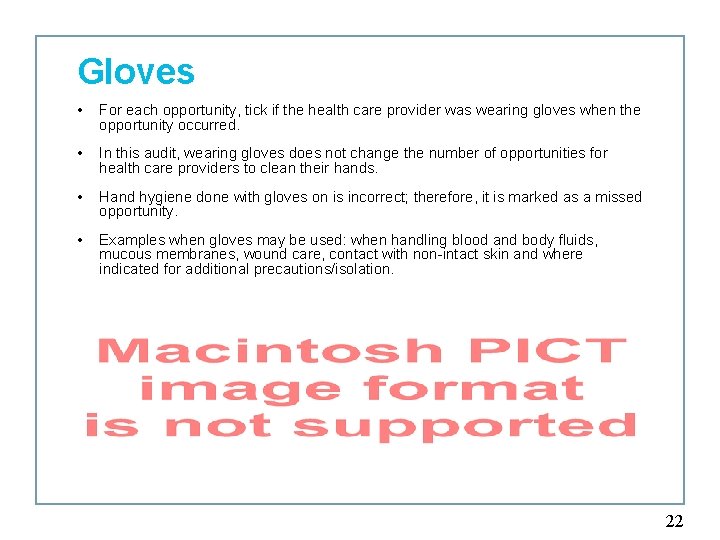 Gloves

• For each opportunity, tick if the health care provider was wearing gloves when the opportunity occurred.

• In this audit, wearing gloves does not change the number of opportunities for health care providers to clean their hands.

• Hand hygiene done with gloves on is incorrect; therefore, it is marked as a missed opportunity.

• Examples when gloves may be used: when handling blood and body fluids, mucous membranes, wound care, contact with non-intact skin and where indicated for additional precautions/isolation.

Macintosh PICT image format is not supported

22